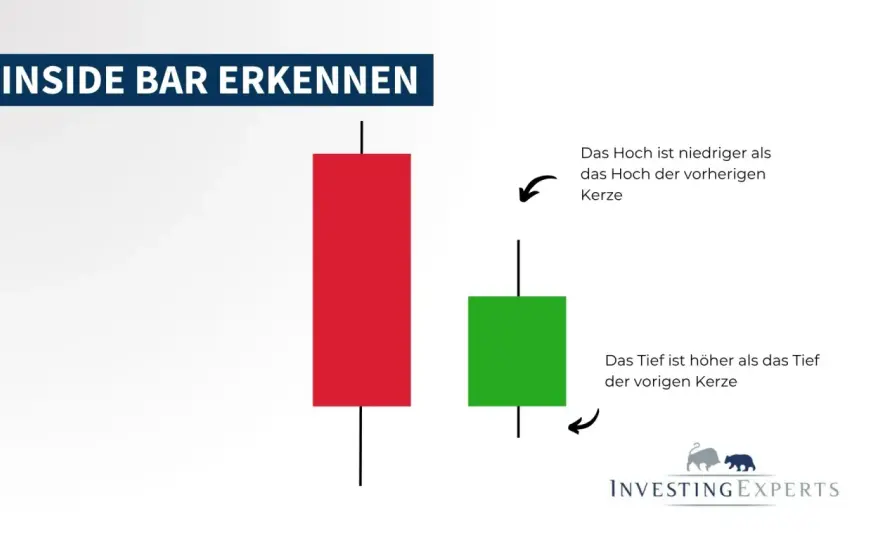 INSIDE BAR ERKENNEN

Das Hoch ist niedriger als das Hoch der vorherigen Kerze

Das Tief ist höher als das Tief der vorigen Kerze

INVESTINGEXPERTS